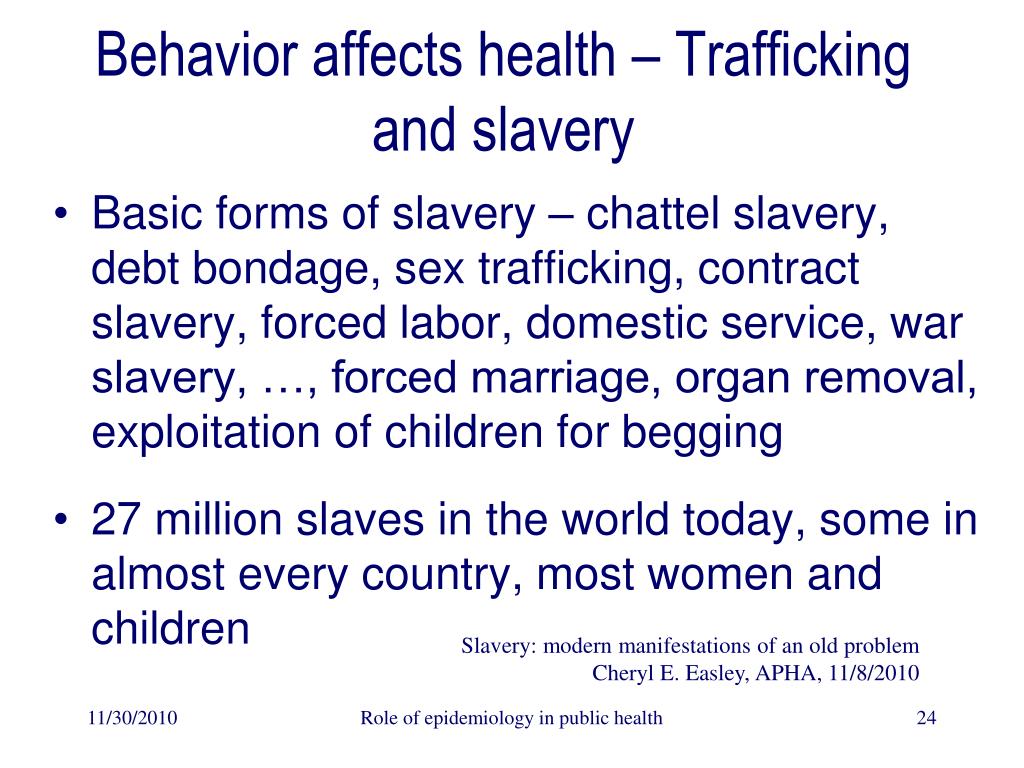 Behavior affects health – Trafficking and slavery

• Basic forms of slavery – chattel slavery, debt bondage, sex trafficking, contract slavery, forced labor, domestic service, war slavery, …, forced marriage, organ removal, exploitation of children for begging

• 27 million slaves in the world today, some in almost every country, most women and children

Slavery: modern manifestations of an old problem
Cheryl E. Easley, APHA, 11/8/2010

11/30/2010 Role of epidemiology in public health 24